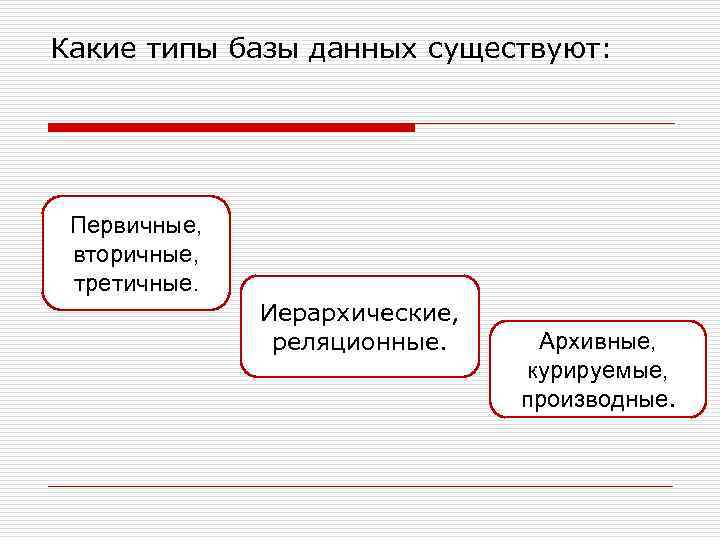 Какие типы базы данных существуют:

Первичные, вторичные, третичные.

Иерархические, реляционные.

Архивные, курируемые, производные.